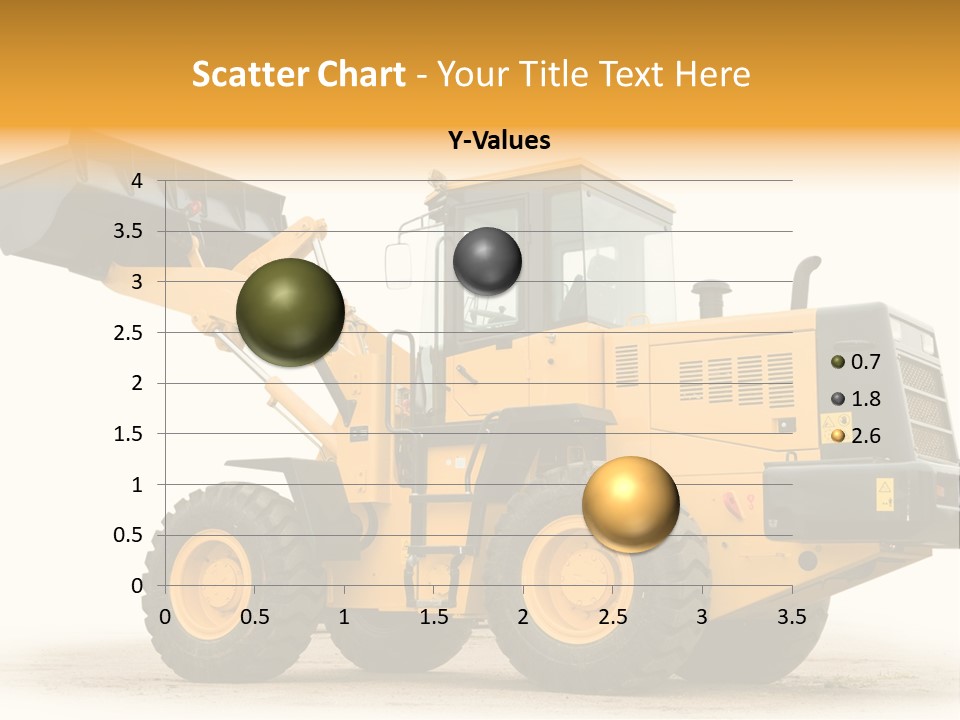 Scatter Chart - Your Title Text Here

Y-Values

4
3.5
3
2.5
2
1.5
1
0.5
0

0 0.5 1 1.5 2 2.5 3 3.5

0.7
1.8
2.6